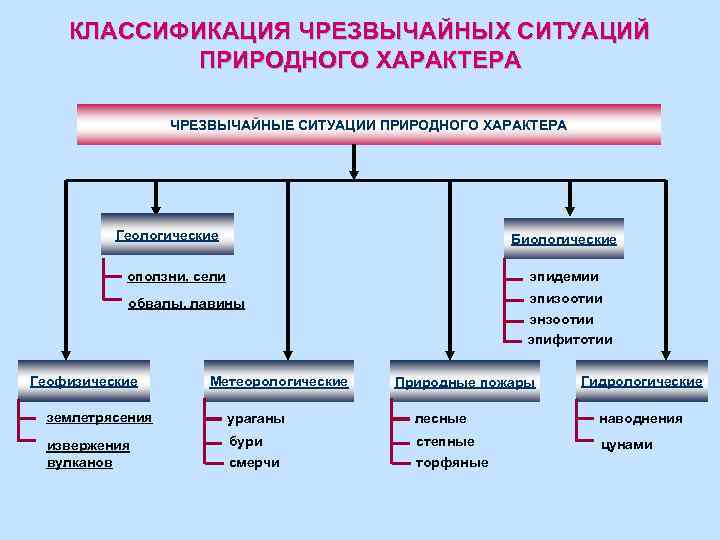 КЛАССИФИКАЦИЯ ЧРЕЗВЫЧАЙНЫХ СИТУАЦИЙ ПРИРОДНОГО ХАРАКТЕРА

ЧРЕЗВЫЧАЙНЫЕ СИТУАЦИИ ПРИРОДНОГО ХАРАКТЕРА

Геологические
оползни, сели
обвалы, лавины

Биологические
эпидемии
эпизоотии
энзоотии
эпифитотии

Геофизические
землетрясения
извержения вулканов

Метеорологические
ураганы
бури
смерчи

Природные пожары
лесные
степные
торфяные

Гидрологические
наводнения
цунами